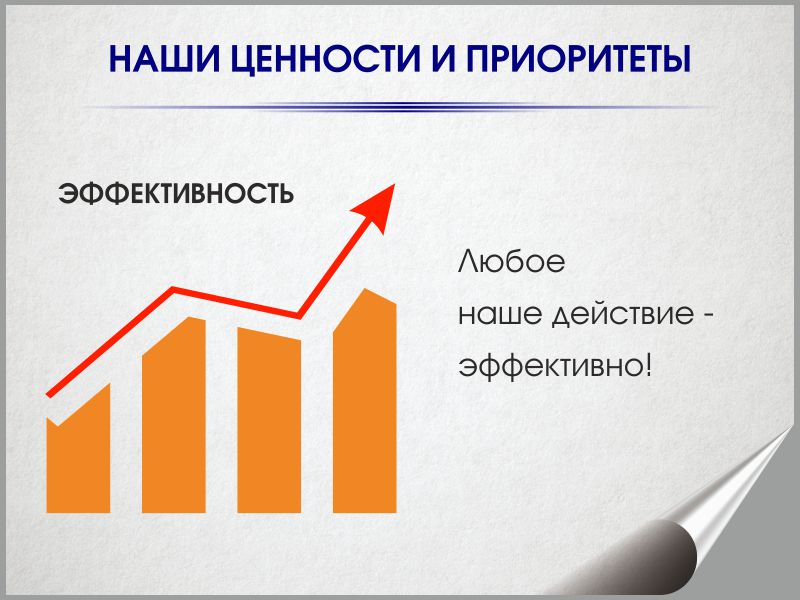 НАШИ ЦЕННОСТИ И ПРИОРИТЕТЫ

ЭФФЕКТИВНОСТЬ

Любое наше действие - эффективно!